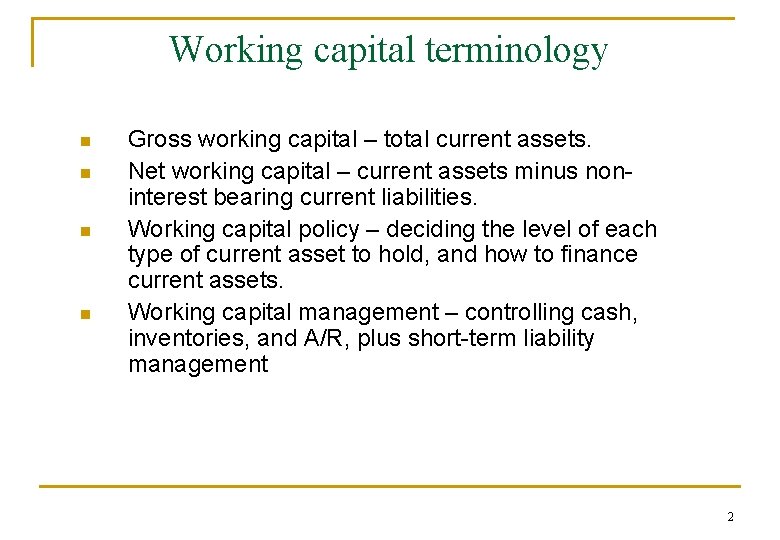 Working capital terminology

- Gross working capital – total current assets.
- Net working capital – current assets minus non-interest bearing current liabilities.
- Working capital policy – deciding the level of each type of current asset to hold, and how to finance current assets.
- Working capital management – controlling cash, inventories, and A/R, plus short-term liability management

2